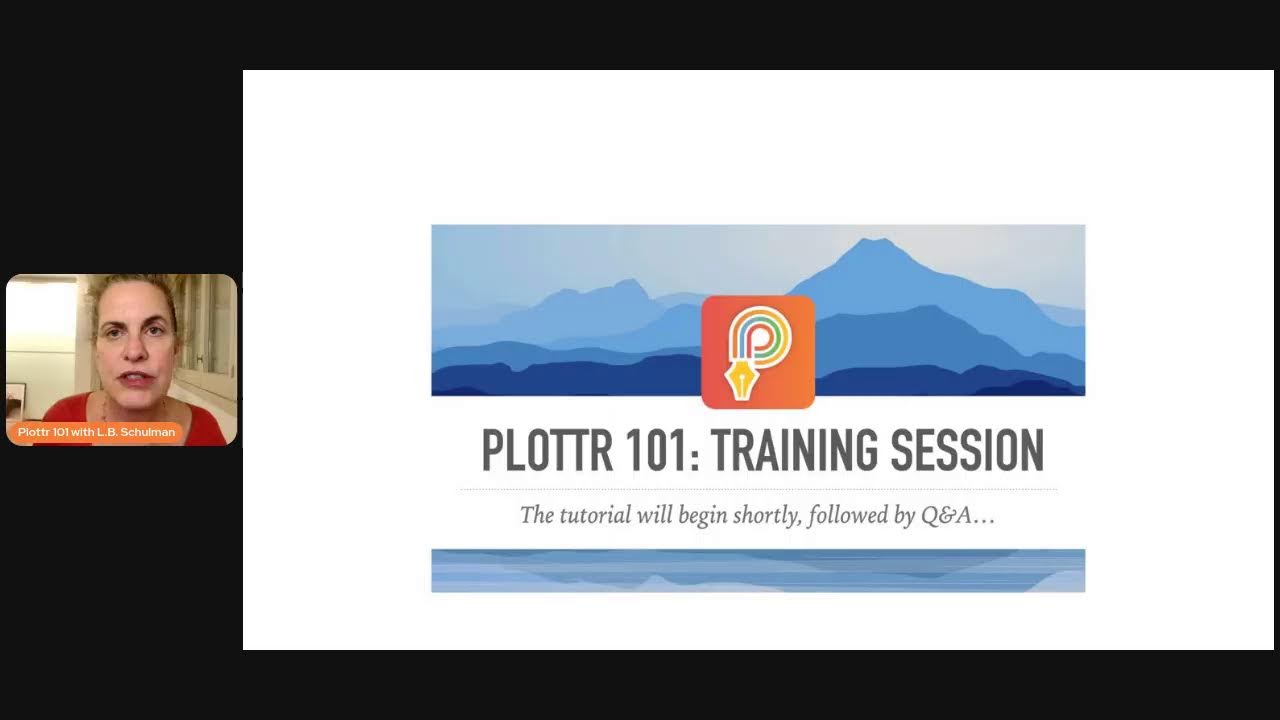 Plottr 101 with L.B. Schulman

PLOTTR 101: TRAINING SESSION

The tutorial will begin shortly, followed by Q&A…